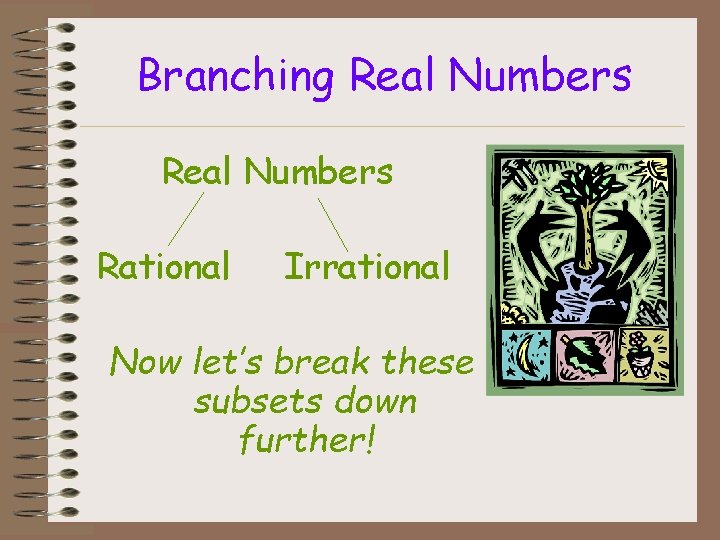 Branching Real Numbers

Real Numbers

Rational

Irrational

Now let's break these subsets down further!